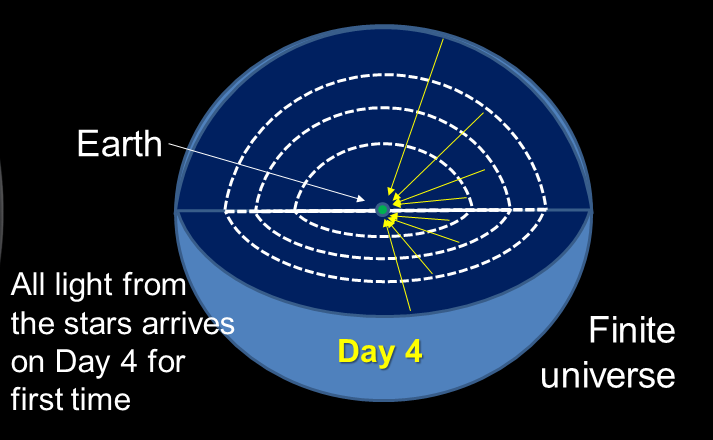 Earth

All light from the stars arrives on Day 4 for first time

Day 4

Finite universe